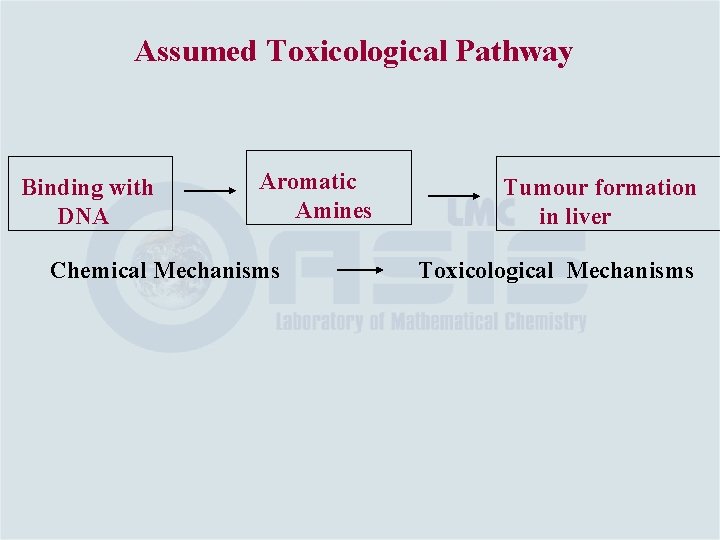 Assumed Toxicological Pathway

Binding with DNA

Aromatic Amines

Tumour formation in liver

Chemical Mechanisms

Toxicological Mechanisms

LMC OASIS

Laboratory of Mathematical Chemistry